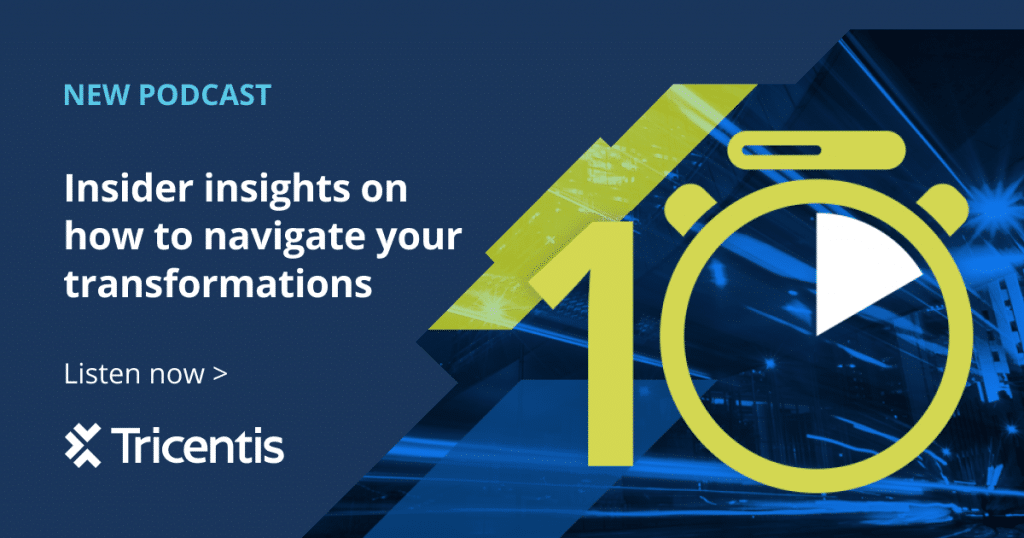 NEW PODCAST

Insider insights on how to navigate your transformations

Listen now >

Tricentis

10